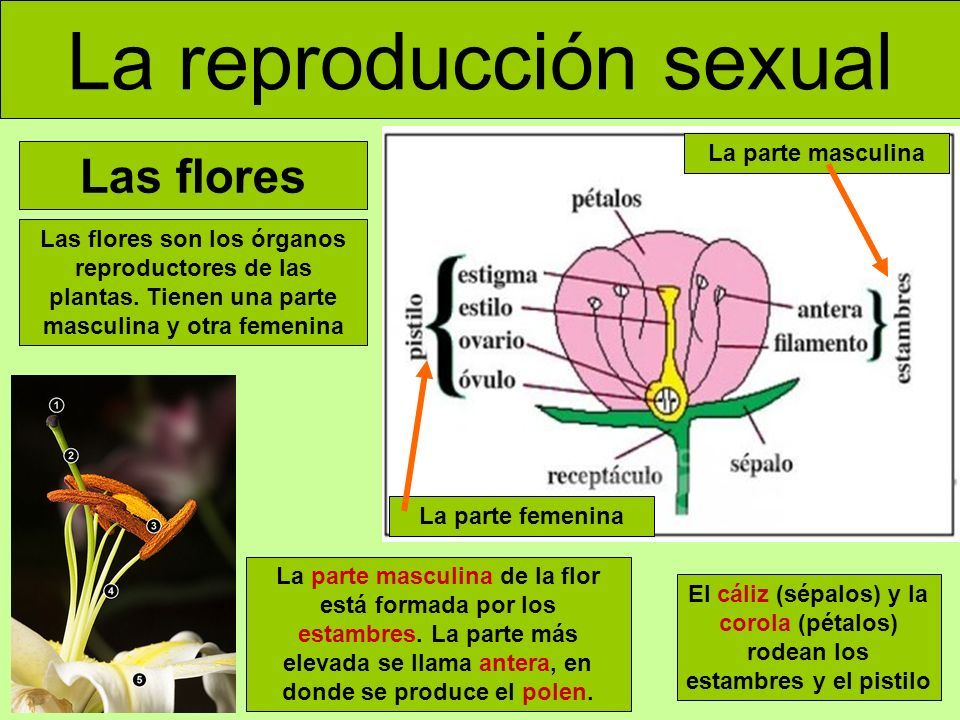 La reproducción sexual

Las flores

Las flores son los órganos reproductores de las plantas. Tienen una parte masculina y otra femenina

La parte masculina

pétalos

pistilo

estigma
estilo
ovario
óvulo

antera
filamento

estambres

receptáculo

sépalo

La parte femenina

1
2
3
4
5

La parte masculina de la flor está formada por los estambres. La parte más elevada se llama antera, en donde se produce el polen.

El cáliz (sépalos) y la corola (pétalos) rodean los estambres y el pistilo